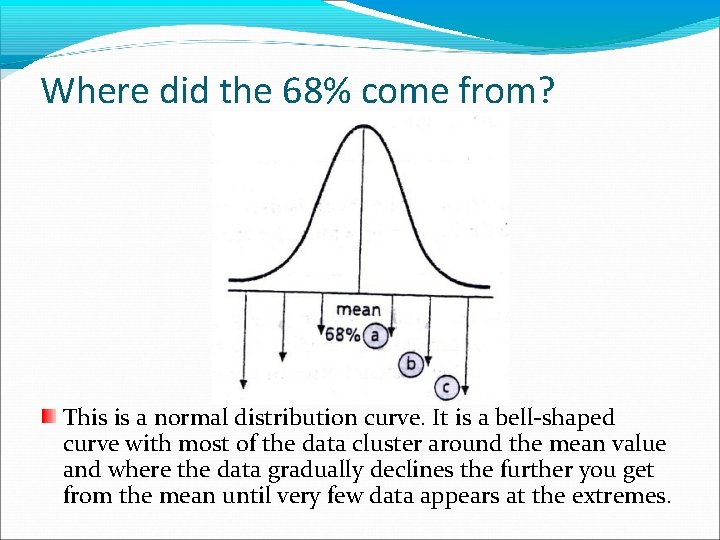 Where did the 68% come from?

mean
68% a
b
c

This is a normal distribution curve. It is a bell-shaped curve with most of the data cluster around the mean value and where the data gradually declines the further you get from the mean until very few data appears at the extremes.